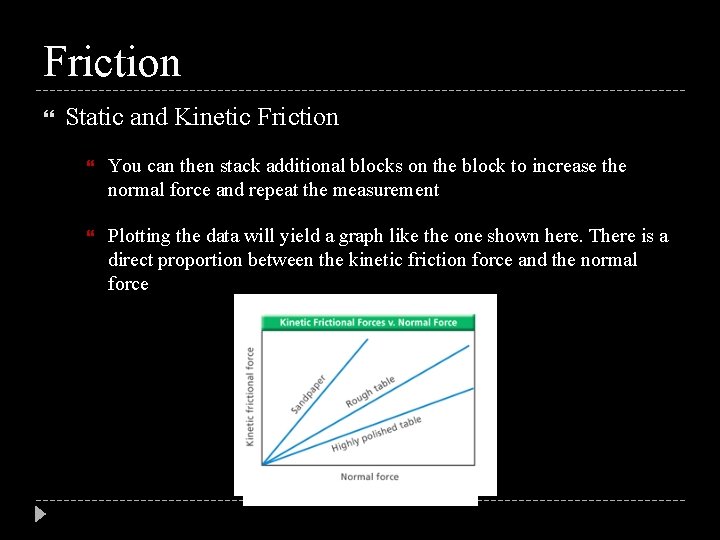 Friction

Static and Kinetic Friction

You can then stack additional blocks on the block to increase the normal force and repeat the measurement

Plotting the data will yield a graph like the one shown here. There is a direct proportion between the kinetic friction force and the normal force

Kinetic Frictional Forces v. Normal Force

Kinetic frictional force

Sandpaper

Rough table

Highly polished table

Normal force